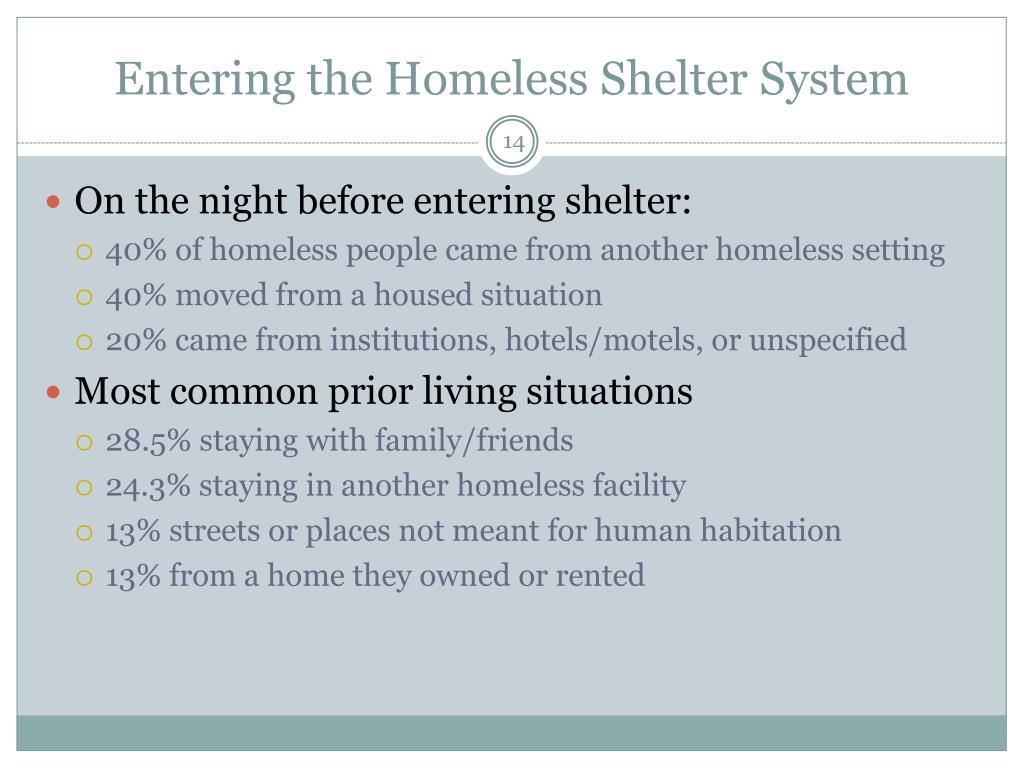 Entering the Homeless Shelter System

14

On the night before entering shelter:
40% of homeless people came from another homeless setting
40% moved from a housed situation
20% came from institutions, hotels/motels, or unspecified

Most common prior living situations
28.5% staying with family/friends
24.3% staying in another homeless facility
13% streets or places not meant for human habitation
13% from a home they owned or rented